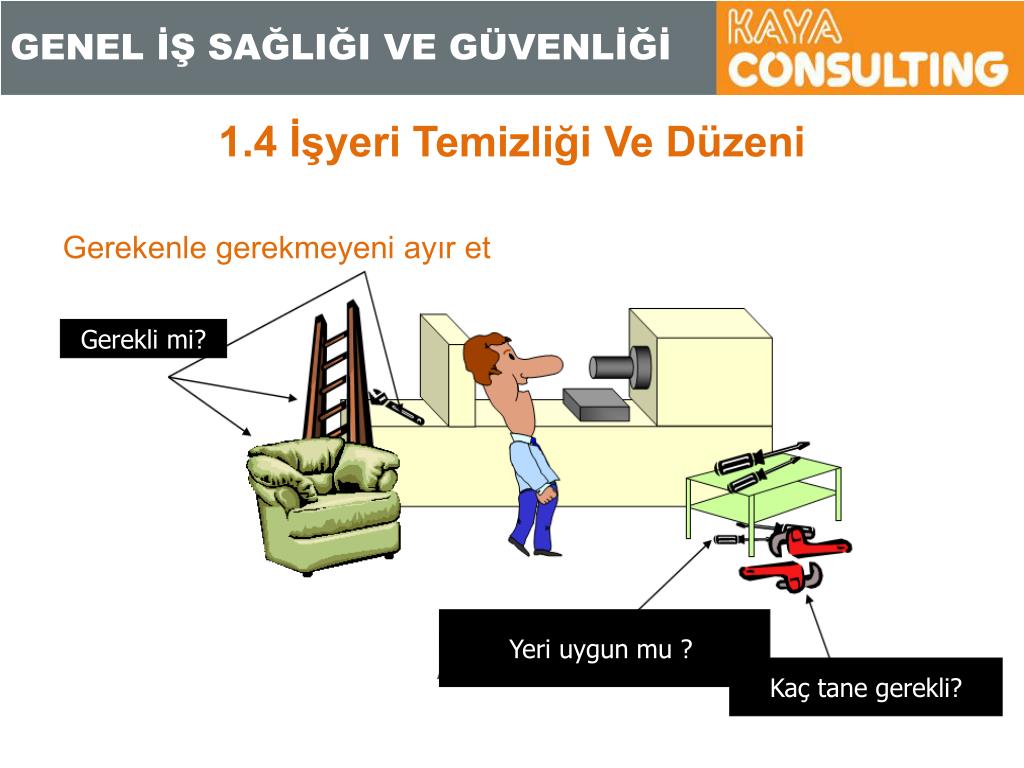 GENEL İŞ SAĞLIĞI VE GÜVENLİĞİ

KAYA CONSULTING

1.4 İşyeri Temizliği Ve Düzeni

Gerekenle gerekmeyeni ayır et

Gerekli mi?

Yeri uygun mu ?

Kaç tane gerekli?